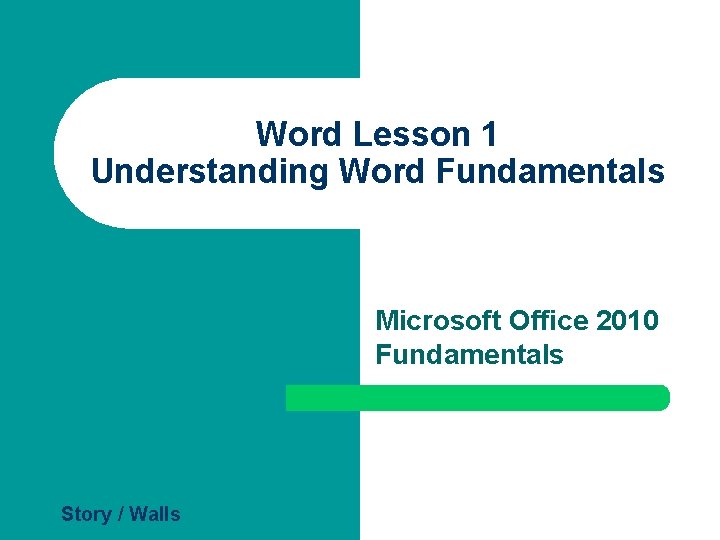 Word Lesson 1
Understanding Word Fundamentals

Microsoft Office 2010
Fundamentals

Story / Walls